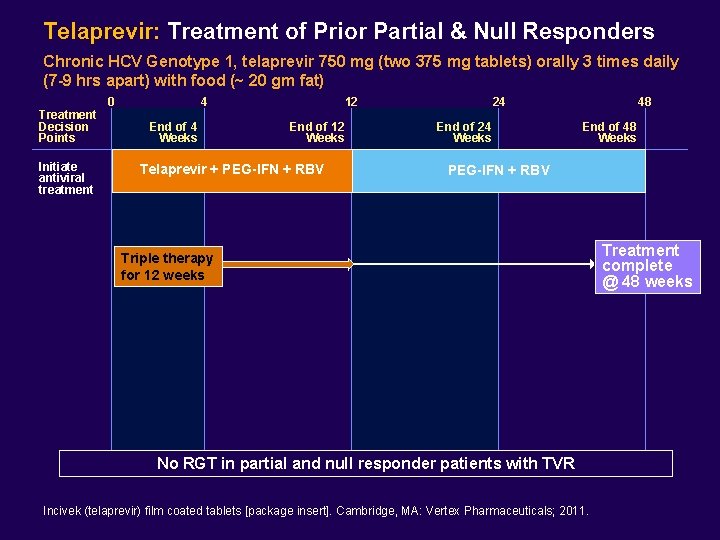 Telaprevir: Treatment of Prior Partial & Null Responders

Chronic HCV Genotype 1, telaprevir 750 mg (two 375 mg tablets) orally 3 times daily (7-9 hrs apart) with food (~ 20 gm fat)

0 4 12 24 48

Treatment Decision Points

End of 4 Weeks

End of 12 Weeks

End of 24 Weeks

End of 48 Weeks

Initiate antiviral treatment

Telaprevir + PEG-IFN + RBV

PEG-IFN + RBV

Triple therapy for 12 weeks

Treatment complete @ 48 weeks

No RGT in partial and null responder patients with TVR

Incivek (telaprevir) film coated tablets [package insert]. Cambridge, MA: Vertex Pharmaceuticals; 2011.